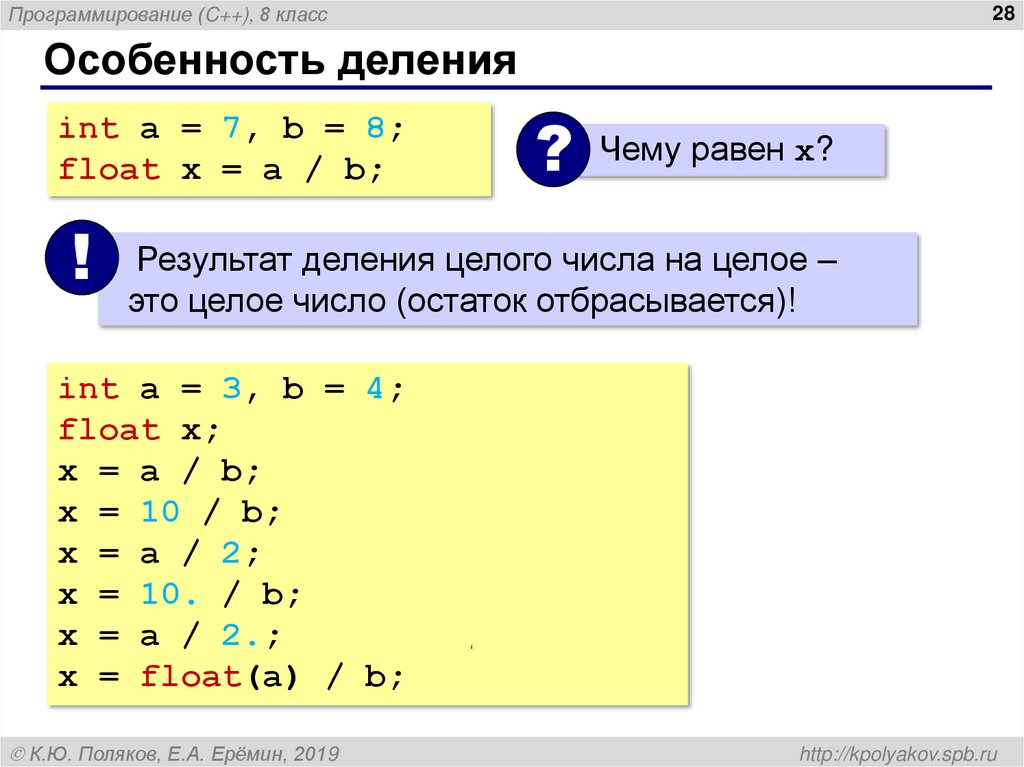 Программирование (C++), 8 класс

28

Особенность деления

int a = 7, b = 8;
float x = a / b;

?

Чему равен x?

!

Результат деления целого числа на целое – это целое число (остаток отбрасывается)!

int a = 3, b = 4;
float x;
x = a / b;
x = 10 / b;
x = a / 2;
x = 10. / b;
x = a / 2.;
x = float(a) / b;

© К.Ю. Поляков, Е.А. Ерёмин, 2019

http://kpolyakov.spb.ru